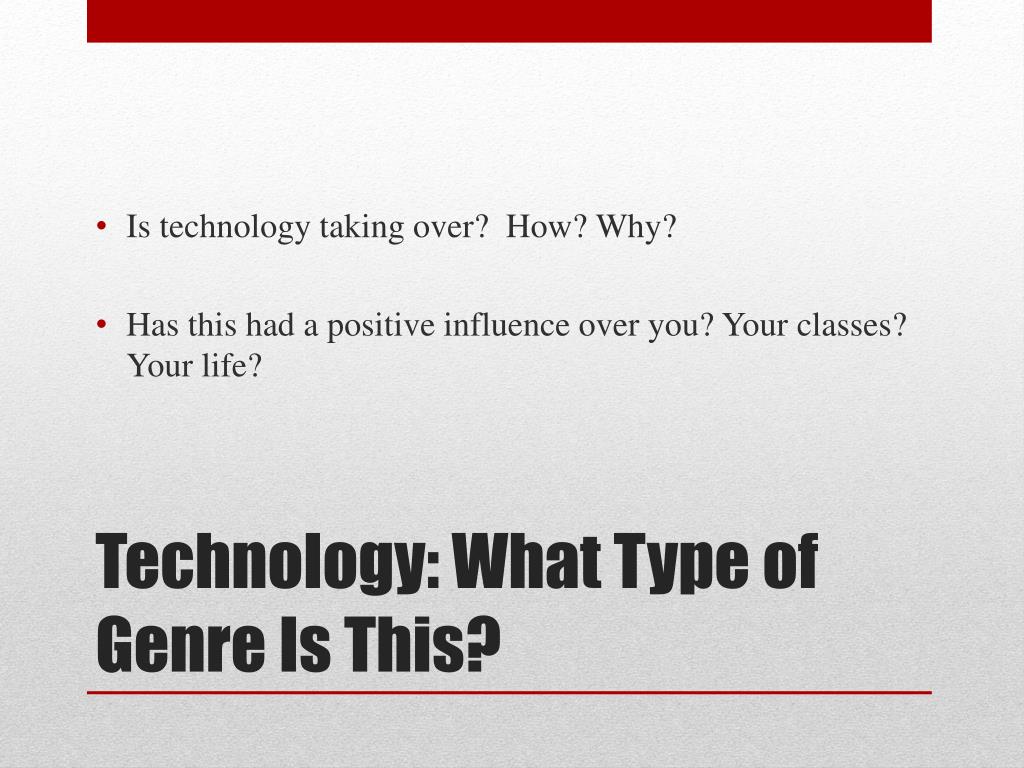 • Is technology taking over?  How? Why?

• Has this had a positive influence over you? Your classes? Your life?

Technology: What Type of Genre Is This?